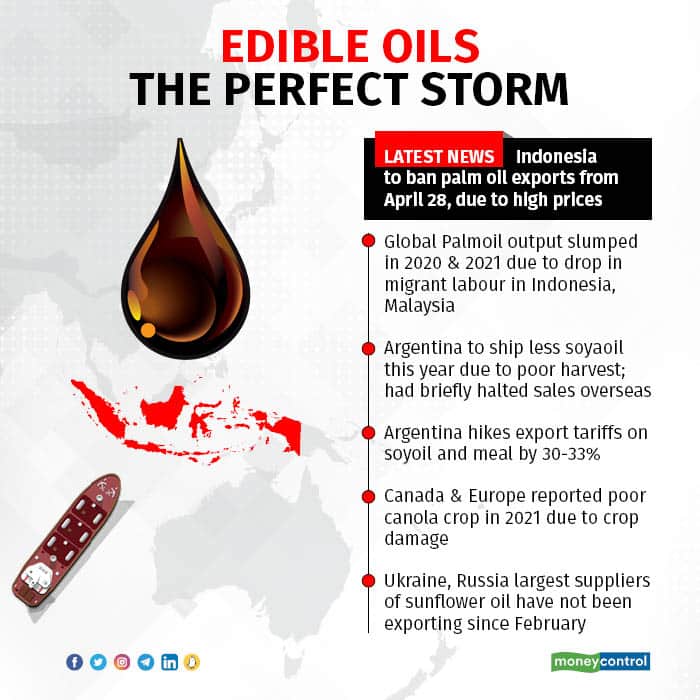 EDIBLE OILS
THE PERFECT STORM

LATEST NEWS Indonesia to ban palm oil exports from April 28, due to high prices

Global Palmoil output slumped in 2020 & 2021 due to drop in migrant labour in Indonesia, Malaysia

Argentina to ship less soyaoil this year due to poor harvest; had briefly halted sales overseas

Argentina hikes export tariffs on soyoil and meal by 30-33%

Canada & Europe reported poor canola crop in 2021 due to crop damage

Ukraine, Russia largest suppliers of sunflower oil have not been exporting since February

moneycontrol